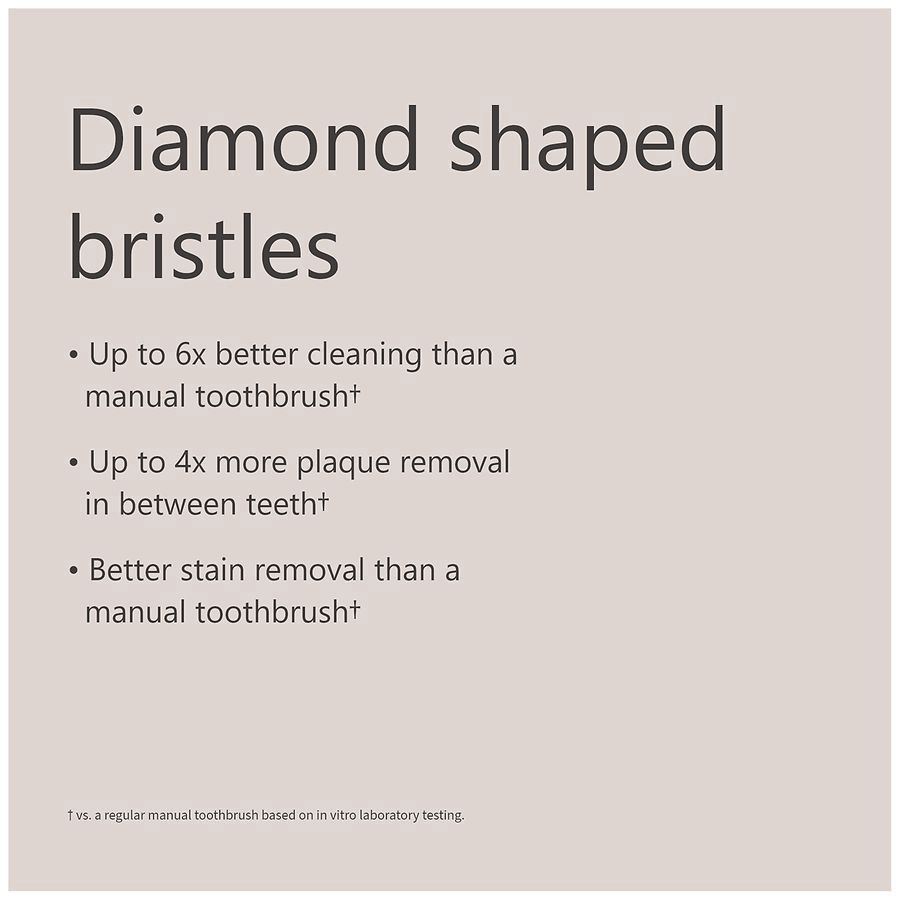 Diamond shaped bristles

• Up to 6x better cleaning than a manual toothbrush†

• Up to 4x more plaque removal in between teeth†

• Better stain removal than a manual toothbrush†

† vs. a regular manual toothbrush based on in vitro laboratory testing.